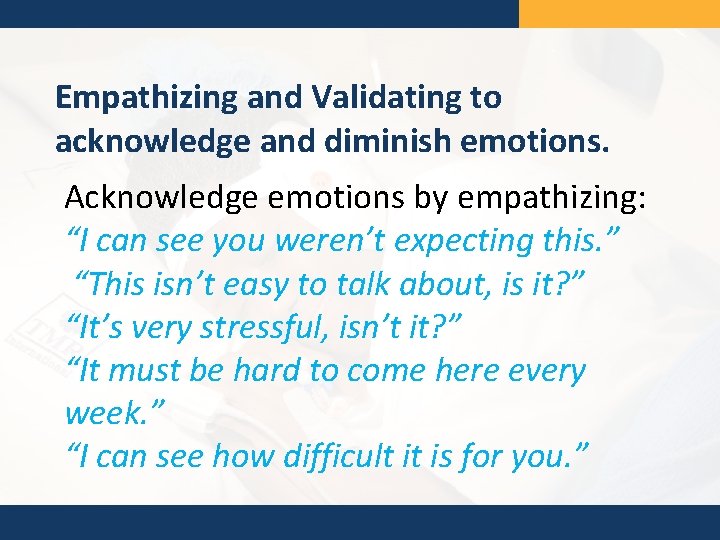 Empathizing and Validating to acknowledge and diminish emotions.

Acknowledge emotions by empathizing:
“I can see you weren’t expecting this.”
“This isn’t easy to talk about, is it?”
“It’s very stressful, isn’t it?”
“It must be hard to come here every week.”
“I can see how difficult it is for you.”